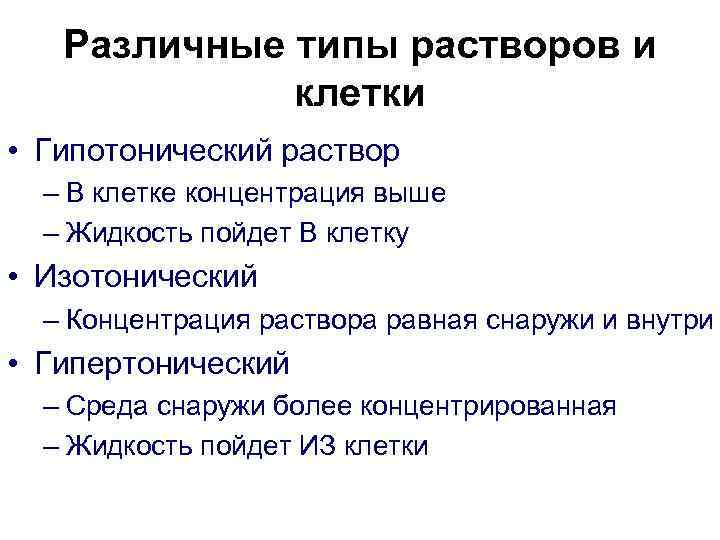 Различные типы растворов и клетки

• Гипотонический раствор
– В клетке концентрация выше
– Жидкость пойдет В клетку
• Изотонический
– Концентрация раствора равная снаружи и внутри
• Гипертонический
– Среда снаружи более концентрированная
– Жидкость пойдет ИЗ клетки